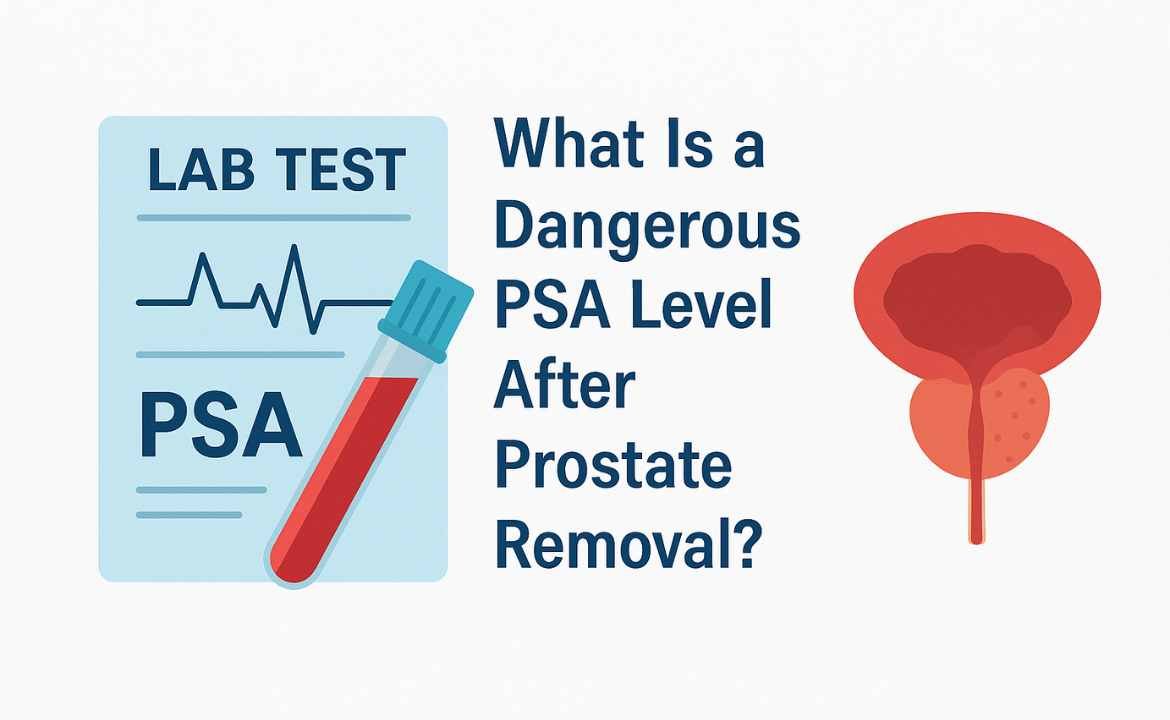 LAB TEST

PSA

What Is a Dangerous PSA Level After Prostate Removal?